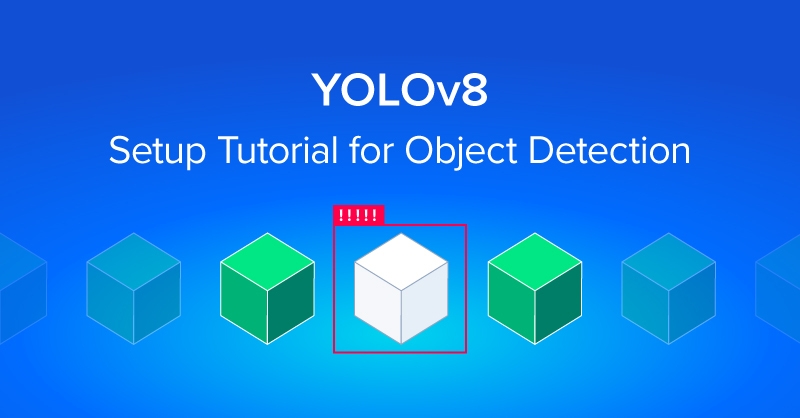 YOLOv8

Setup Tutorial for Object Detection

!!!!!